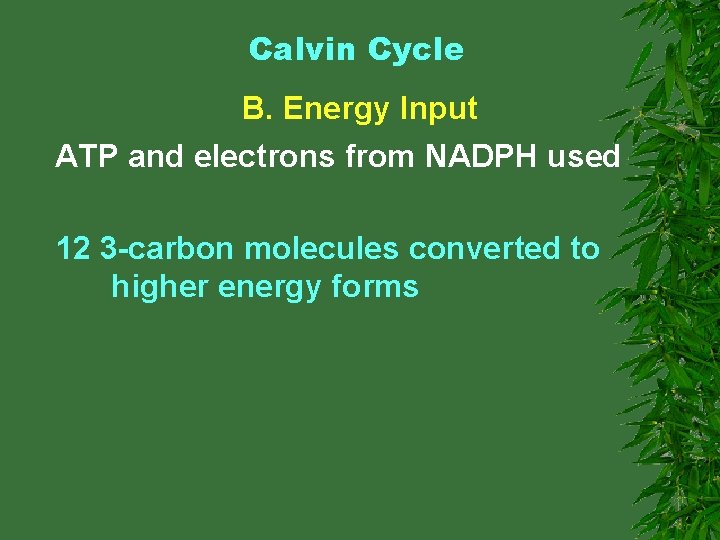 Calvin Cycle

B. Energy Input

ATP and electrons from NADPH used

12 3-carbon molecules converted to higher energy forms